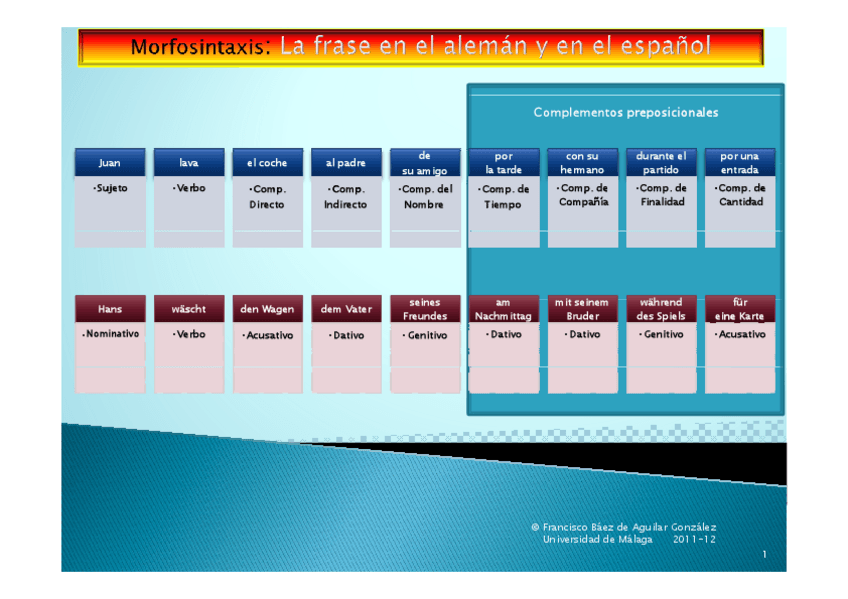 Morfosintaxis: La frase en el alemán y en el español

Complementos preposicionales

| Juan | lava | el coche | al padre | de su amigo | por la tarde | con su hermano | durante el partido | por una entrada |
|---|---|---|---|---|---|---|---|---|
| •Sujeto | •Verbo | •Comp. Directo | •Comp. Indirecto | •Comp. del Nombre | •Comp. de Tiempo | •Comp. de Compañía | •Comp. de Finalidad | •Comp. de Cantidad |

| Hans | wäscht | den Wagen | dem Vater | seines Freundes | am Nachmittag | mit seinem Bruder | während des Spiels | für eine Karte |
|---|---|---|---|---|---|---|---|---|
| •Nominativo | •Verbo | •Acusativo | •Dativo | •Genitivo | •Dativo | •Dativo | •Genitivo | •Acusativo |

© Francisco Báez de Aguilar González
Universidad de Málaga 2011-12

1